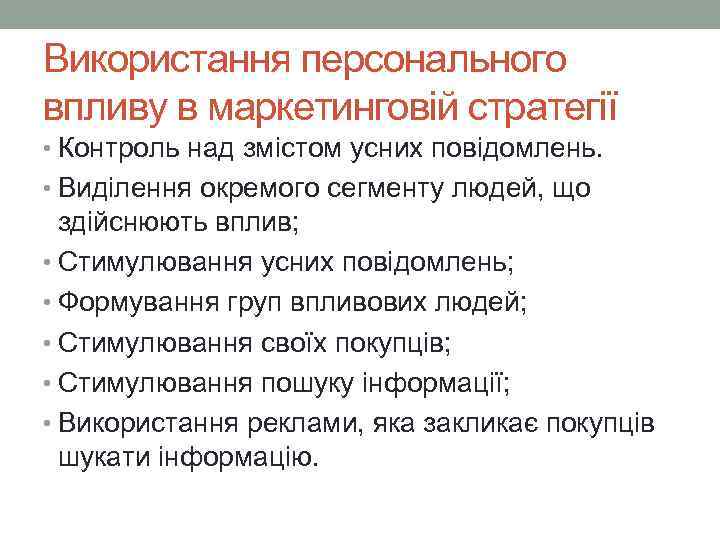 Використання персонального впливу в маркетинговій стратегії

• Контроль над змістом усних повідомлень.
• Виділення окремого сегменту людей, що здійснюють вплив;
• Стимулювання усних повідомлень;
• Формування груп впливових людей;
• Стимулювання своїх покупців;
• Стимулювання пошуку інформації;
• Використання реклами, яка закликає покупців шукати інформацію.